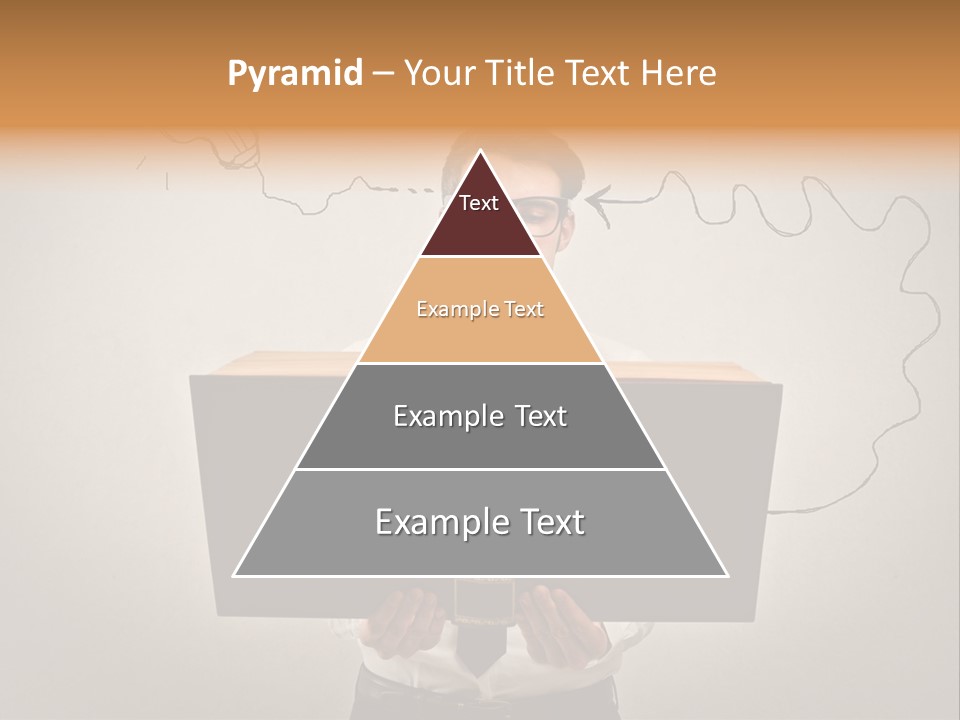 Pyramid – Your Title Text Here

Text

Example Text

Example Text

Example Text